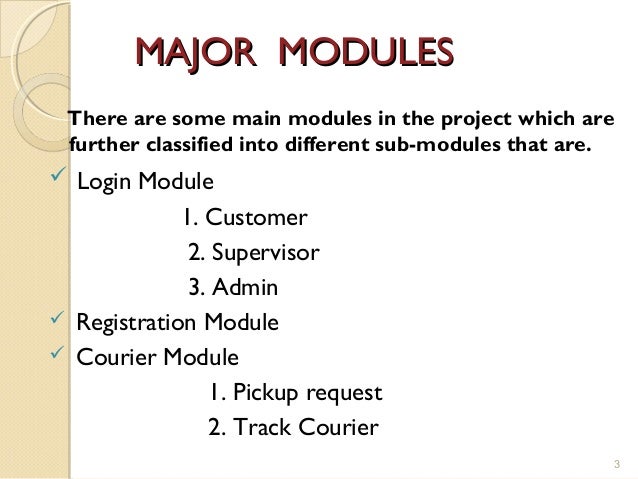 MAJOR MODULES

There are some main modules in the project which are further classified into different sub-modules that are.

✓ Login Module

1. Customer

2. Supervisor

3. Admin

✓ Registration Module

✓ Courier Module

1. Pickup request

2. Track Courier

3